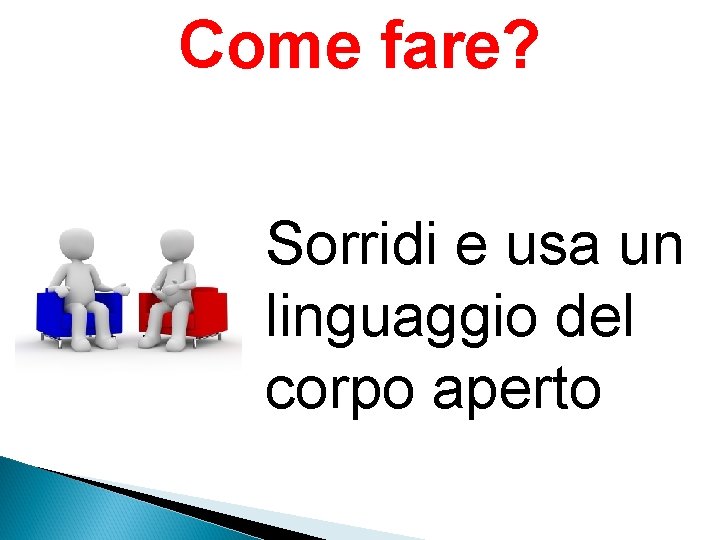 Come fare?

Sorridi e usa un linguaggio del corpo aperto